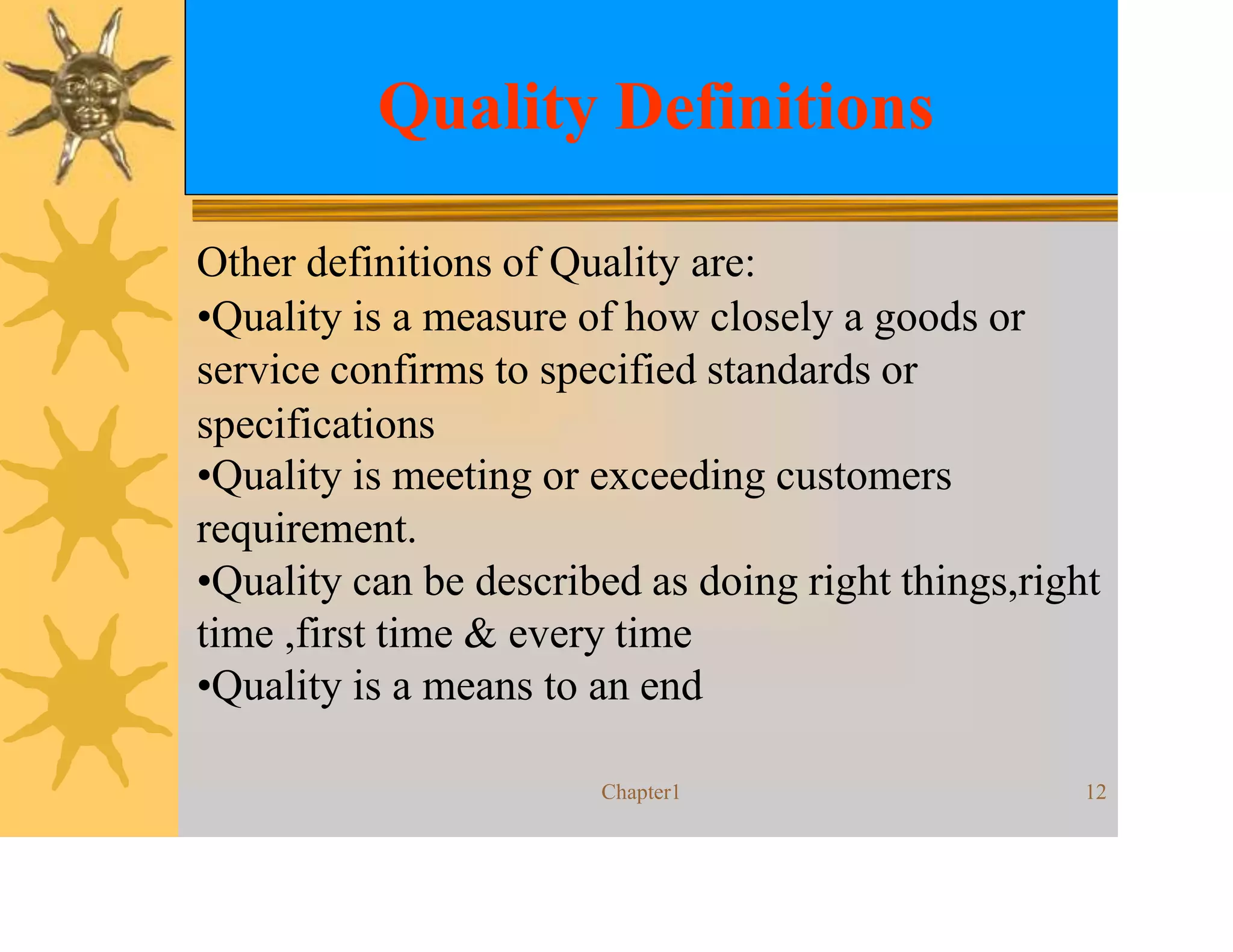 Quality Definitions

Other definitions of Quality are:
•Quality is a measure of how closely a goods or service confirms to specified standards or specifications
•Quality is meeting or exceeding customers requirement.
•Quality can be described as doing right things,right time ,first time & every time
•Quality is a means to an end

Chapter1

12